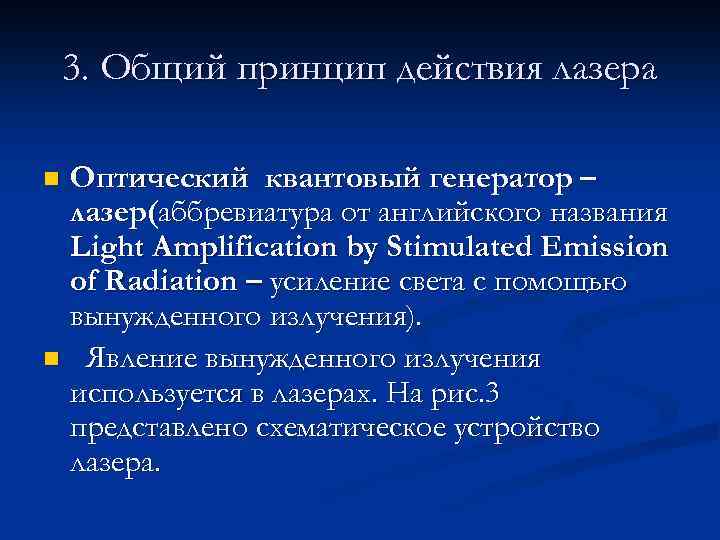 3. Общий принцип действия лазера

Оптический квантовый генератор – лазер(аббревиатура от английского названия Light Amplification by Stimulated Emission of Radiation – усиление света с помощью вынужденного излучения).

Явление вынужденного излучения используется в лазерах. На рис.3 представлено схематическое устройство лазера.